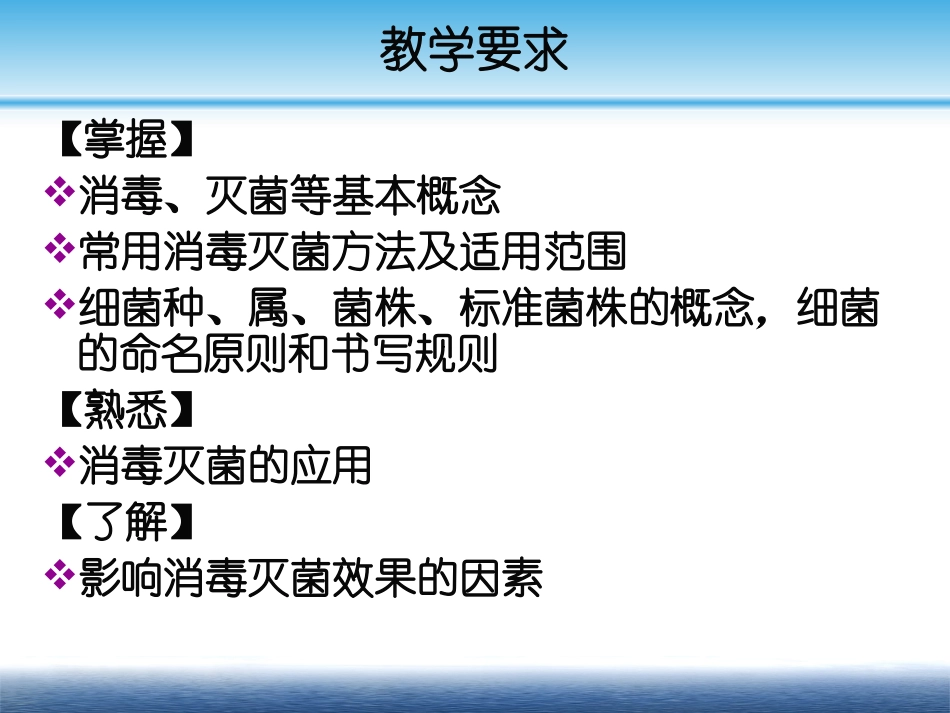 教学要求

【掌握】

❖消毒、灭菌等基本概念

❖常用消毒灭菌方法及适用范围

❖细菌种、属、菌株、标准菌株的概念，细菌的命名原则和书写规则

【熟悉】

❖消毒灭菌的应用

【了解】

❖影响消毒灭菌效果的因素